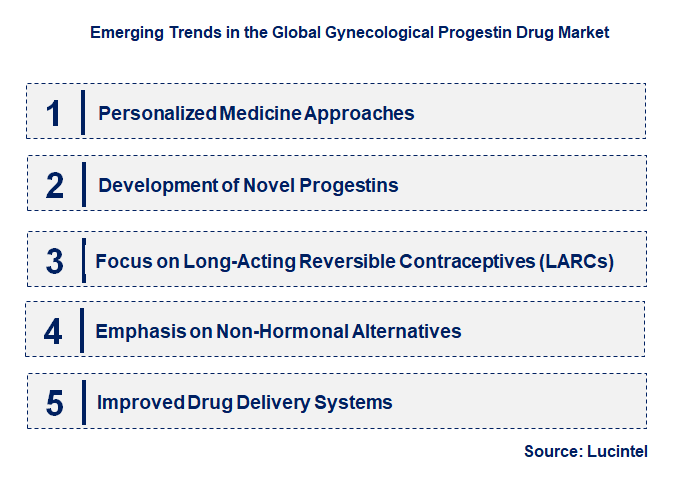 Emerging Trends in the Global Gynecological Progestin Drug Market

1 Personalized Medicine Approaches

2 Development of Novel Progestins

3 Focus on Long-Acting Reversible Contraceptives (LARCs)

4 Emphasis on Non-Hormonal Alternatives

5 Improved Drug Delivery Systems

Source: Lucintel